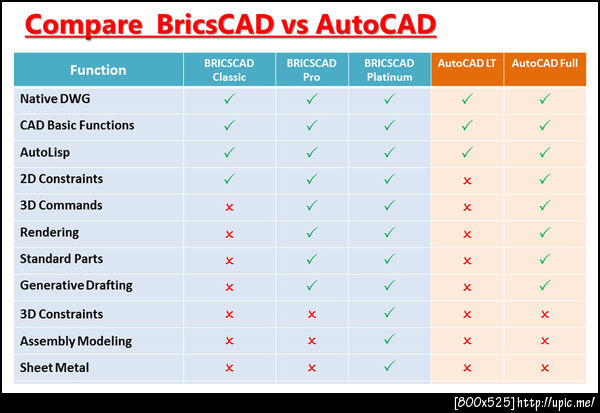 Compare BricsCAD vs AutoCAD

| Function | BRICSCAD Classic | BRICSCAD Pro | BRICSCAD Platinum | AutoCAD LT | AutoCAD Full |
|---|---|---|---|---|---|
| Native DWG | ✓ | ✓ | ✓ | ✓ | ✓ |
| CAD Basic Functions | ✓ | ✓ | ✓ | ✓ | ✓ |
| AutoLisp | ✓ | ✓ | ✓ | ✓ | ✓ |
| 2D Constraints | ✓ | ✓ | ✓ | × | ✓ |
| 3D Commands | × | ✓ | ✓ | × | ✓ |
| Rendering | × | ✓ | ✓ | × | ✓ |
| Standard Parts | × | ✓ | ✓ | × | ✓ |
| Generative Drafting | × | ✓ | ✓ | × | ✓ |
| 3D Constraints | × | × | ✓ | × | × |
| Assembly Modeling | × | × | ✓ | × | × |
| Sheet Metal | × | × | ✓ | × | × |

[800x525] http://upic.me/